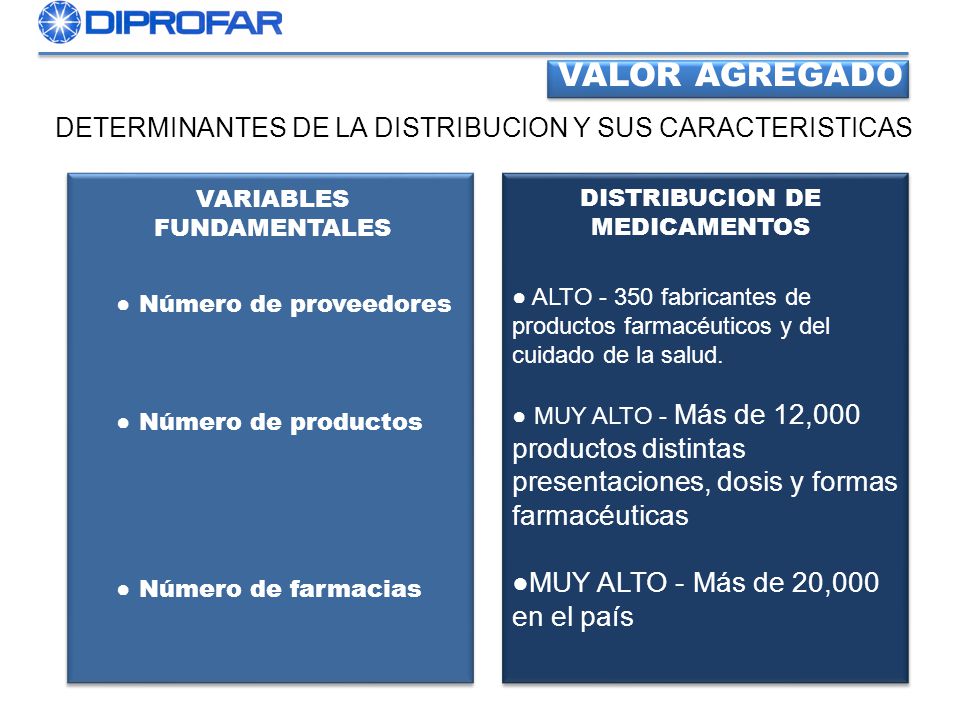 DIPROFAR

VALOR AGREGADO

DETERMINANTES DE LA DISTRIBUCION Y SUS CARACTERISTICAS

VARIABLES FUNDAMENTALES

● Número de proveedores

● Número de productos

● Número de farmacias

DISTRIBUCION DE MEDICAMENTOS

● ALTO - 350 fabricantes de productos farmacéuticos y del cuidado de la salud.

● MUY ALTO - Más de 12,000 productos distintas presentaciones, dosis y formas farmacéuticas

●MUY ALTO - Más de 20,000 en el país